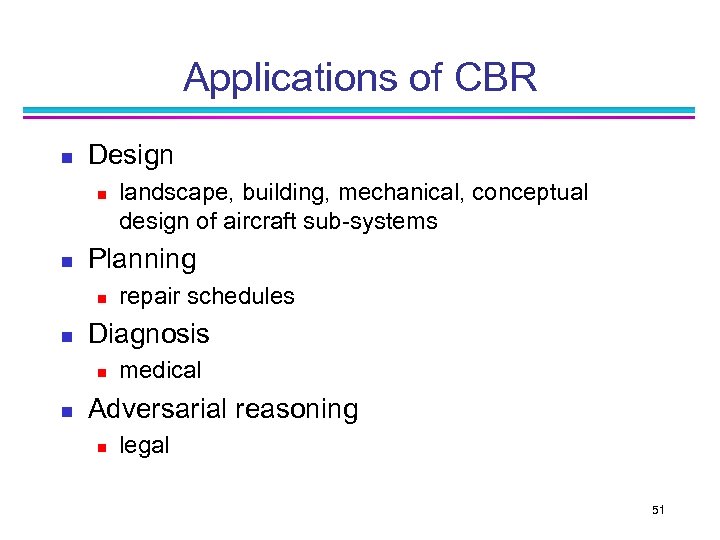 Applications of CBR

- Design
  - landscape, building, mechanical, conceptual design of aircraft sub-systems
- Planning
  - repair schedules
- Diagnosis
  - medical
- Adversarial reasoning
  - legal

51